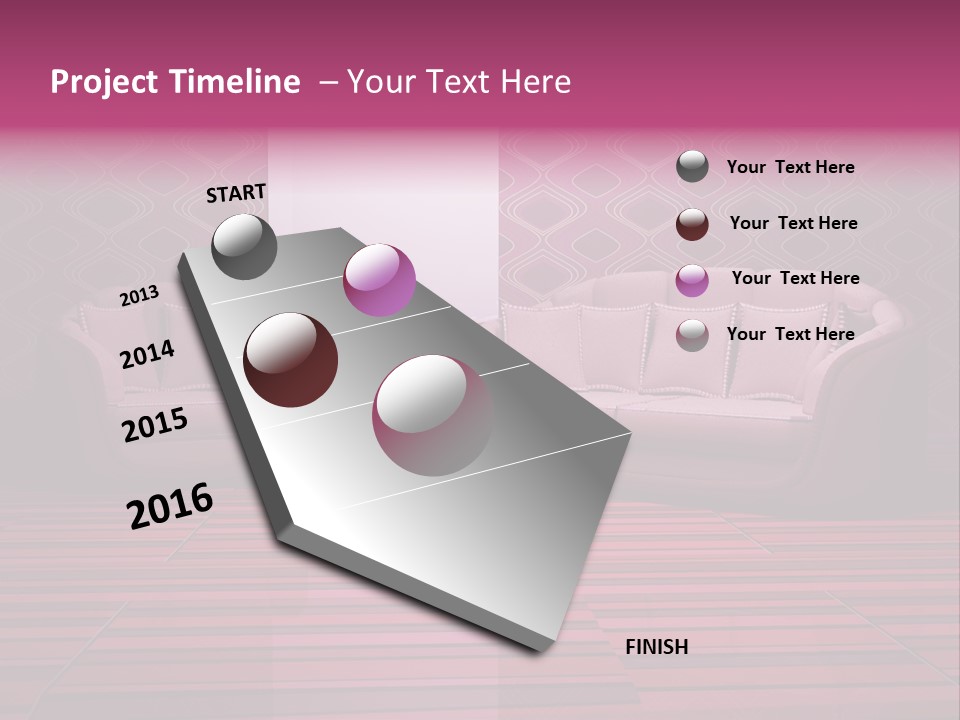 Project Timeline – Your Text Here

START

2013

2014

2015

2016

FINISH

Your Text Here

Your Text Here

Your Text Here

Your Text Here